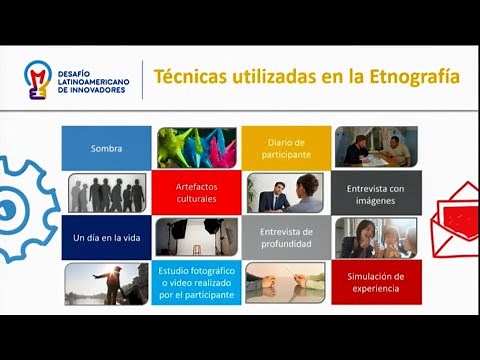 DESAFÍO LATINOAMERICANO DE INNOVADORES

Técnicas utilizadas en la Etnografía

Sombra

Diario de participante

Artefactos culturales

Entrevista con imágenes

Un día en la vida

Entrevista de profundidad

Estudio fotográfico o video realizado por el participante

Simulación de experiencia